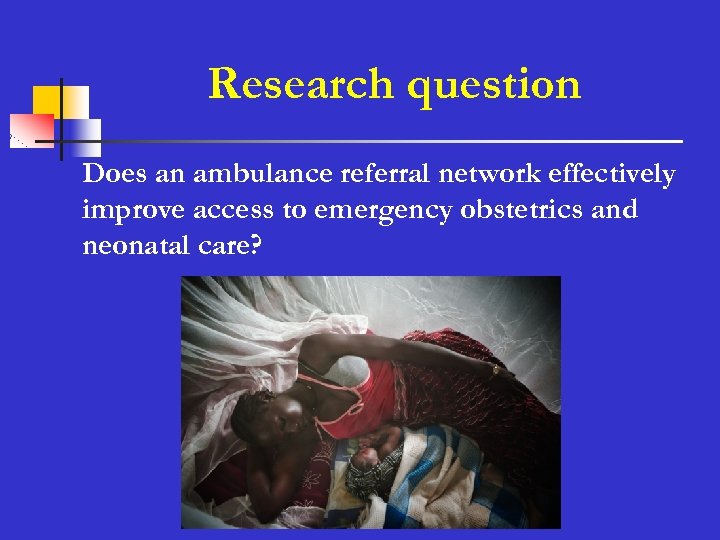 Research question

Does an ambulance referral network effectively improve access to emergency obstetrics and neonatal care?